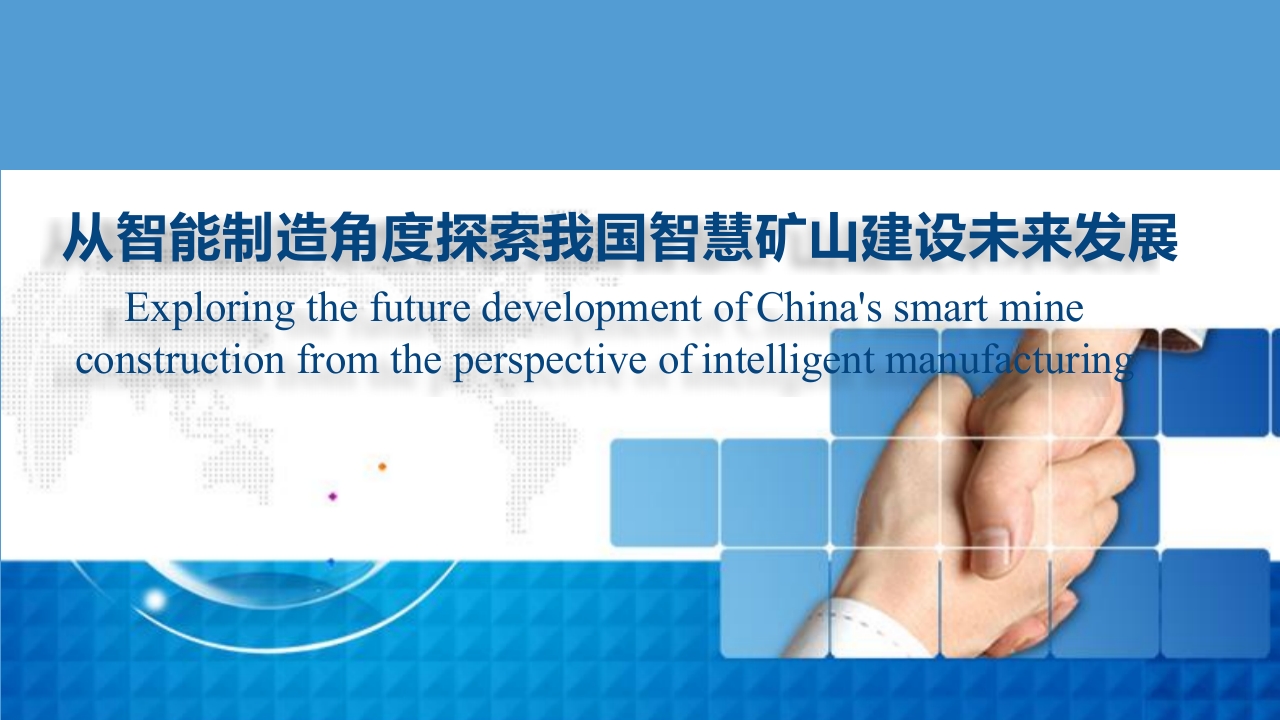 从智能制造角度探索我国智慧矿山建设未来发展

Exploring the future development of China's smart mine construction from the perspective of intelligent manufacturing